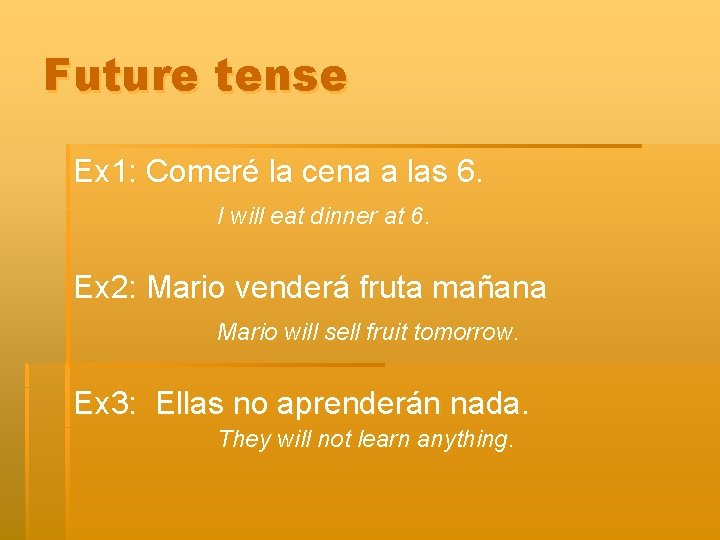 Future tense

Ex1: Comeré la cena a las 6.

I will eat dinner at 6.

Ex2: Mario venderá fruta mañana

Mario will sell fruit tomorrow.

Ex3: Ellas no aprenderán nada.

They will not learn anything.